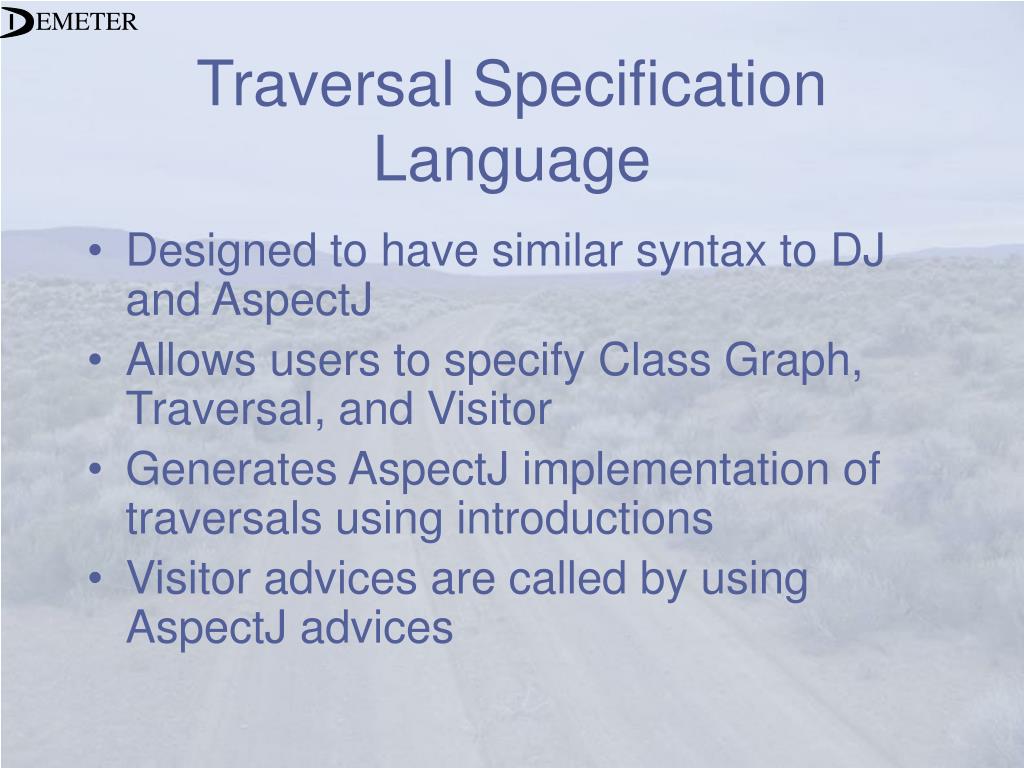 DEMETER

Traversal Specification Language

• Designed to have similar syntax to DJ and AspectJ
• Allows users to specify Class Graph, Traversal, and Visitor
• Generates AspectJ implementation of traversals using introductions
• Visitor advices are called by using AspectJ advices